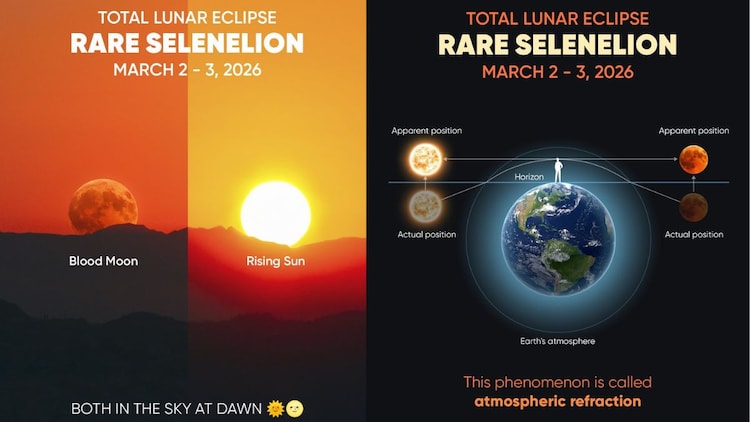 TOTAL LUNAR ECLIPSE
RARE SELENELION
MARCH 2 - 3, 2026

Blood Moon

Rising Sun

BOTH IN THE SKY AT DAWN 🌞🌝

TOTAL LUNAR ECLIPSE
RARE SELENELION
MARCH 2 - 3, 2026

Apparent position

Apparent position

Horizon

Actual position

Actual position

Earth's atmosphere

This phenomenon is called
atmospheric refraction